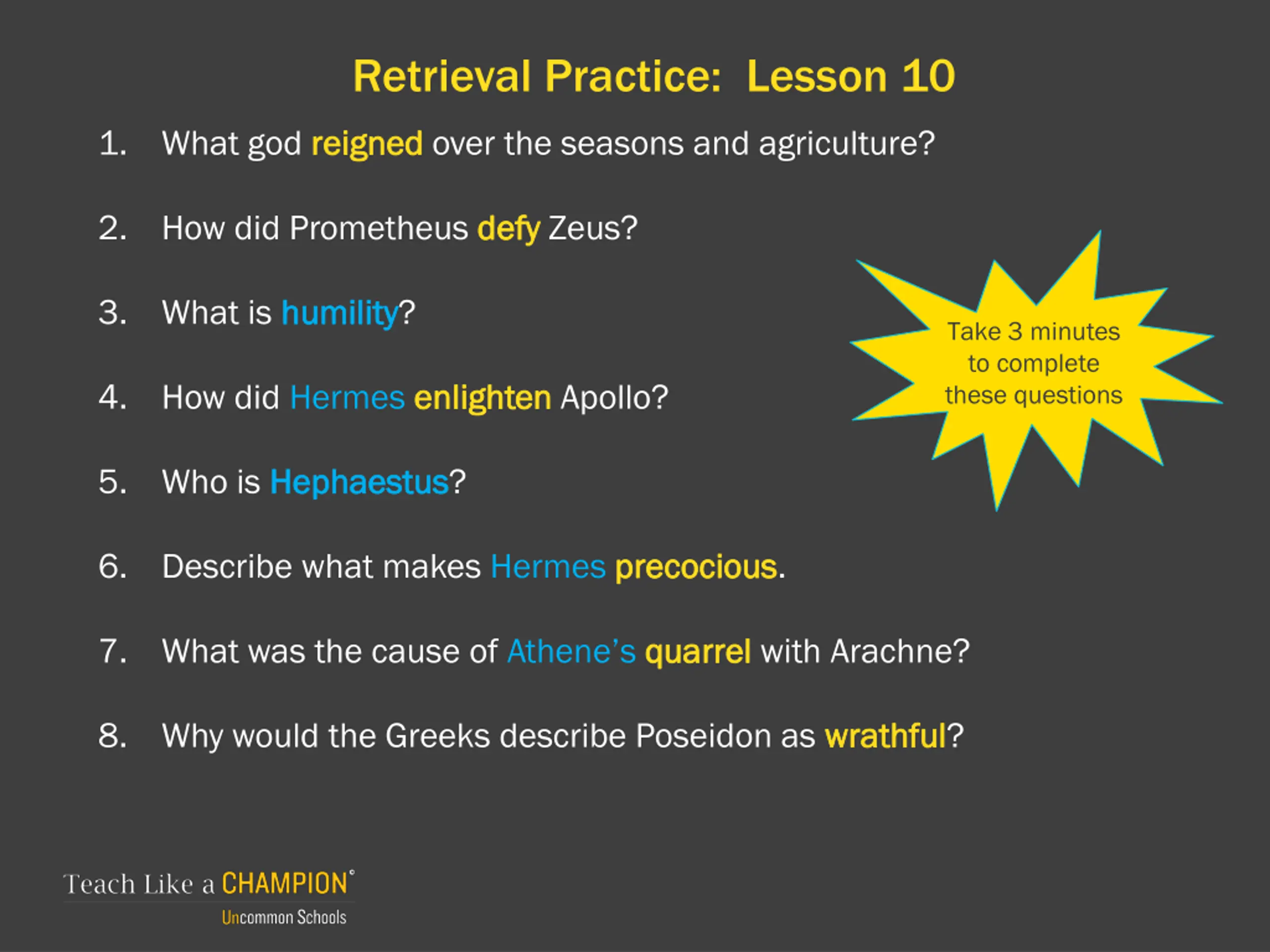 Retrieval Practice: Lesson 10

1. What god reigned over the seasons and agriculture?

2. How did Prometheus defy Zeus?

3. What is humility?

4. How did Hermes enlighten Apollo?

5. Who is Hephaestus?

6. Describe what makes Hermes precocious.

7. What was the cause of Athene's quarrel with Arachne?

8. Why would the Greeks describe Poseidon as wrathful?

Take 3 minutes to complete these questions

Teach Like a CHAMPION®
Uncommon Schools